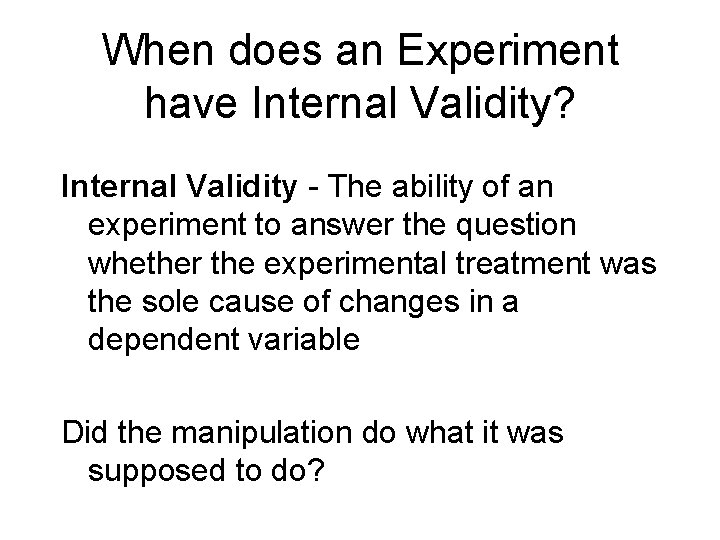 When does an Experiment have Internal Validity?

Internal Validity - The ability of an experiment to answer the question whether the experimental treatment was the sole cause of changes in a dependent variable

Did the manipulation do what it was supposed to do?